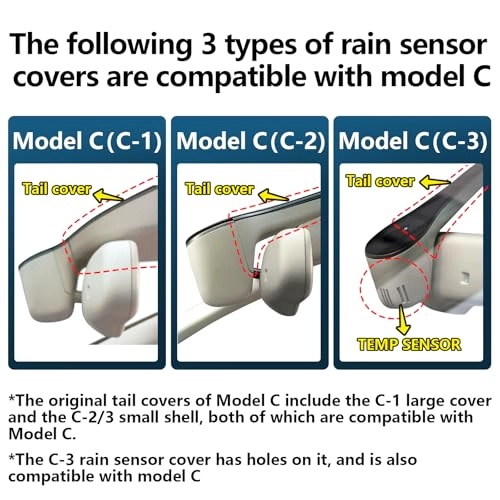 The following 3 types of rain sensor covers are compatible with model C

Model C(C-1)

Tail cover

Model C(C-2)

Tail cover

Model C(C-3)

Tail cover

TEMP SENSOR

*The original tail covers of Model C include the C-1 large cover and the C-2/3 small shell, both of which are compatible with Model C.

*The C-3 rain sensor cover has holes on it, and is also compatible with model C